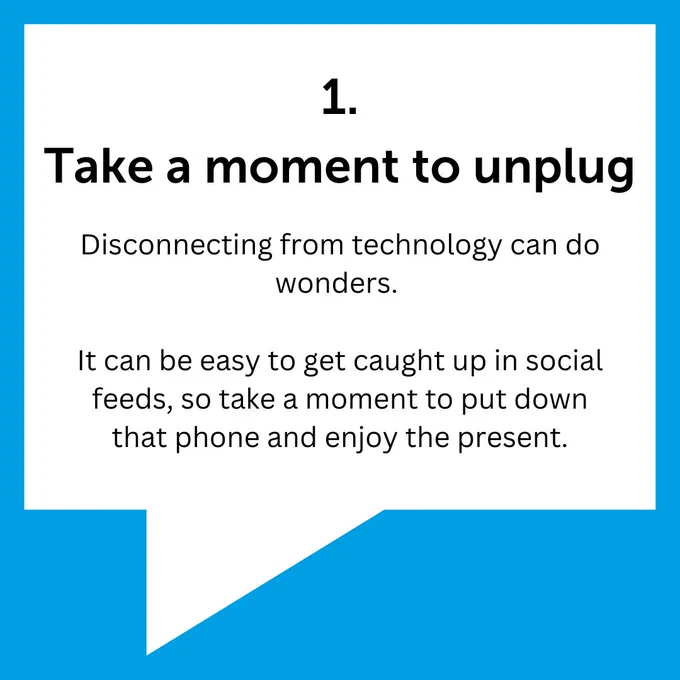 1.
Take a moment to unplug

Disconnecting from technology can do wonders.

It can be easy to get caught up in social feeds, so take a moment to put down that phone and enjoy the present.